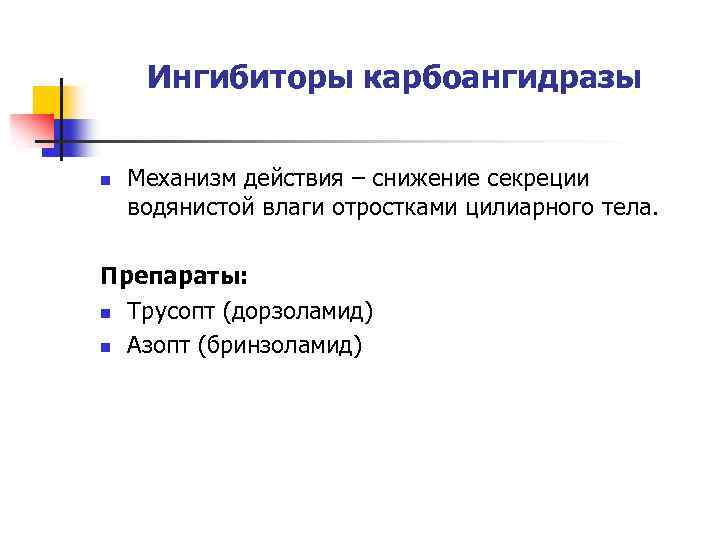 Ингибиторы карбоангидразы

Механизм действия – снижение секреции водянистой влаги отростками цилиарного тела.

Препараты:

Трусопт (дорзоламид)

Азопт (бринзоламид)